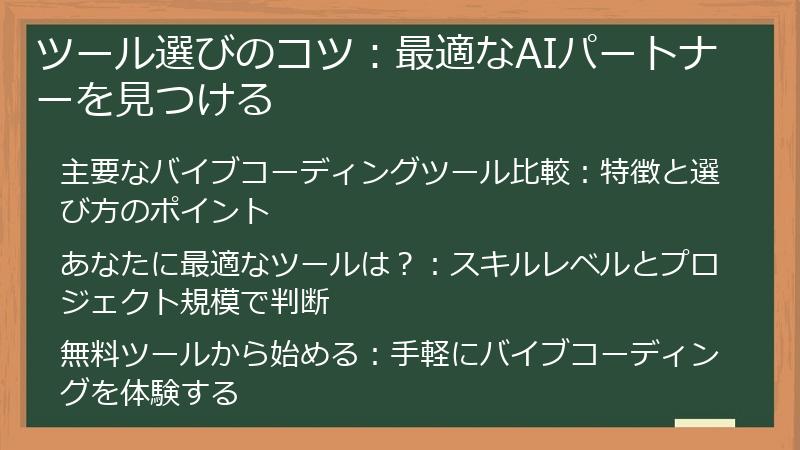 ツール選びのコツ：最適なAIパートナーを見つける

主要なバイブコーディングツール比較：特徴と選び方のポイント

あなたに最適なツールは？：スキルレベルとプロジェクト規模で判断

無料ツールから始める：手軽にバイブコーディングを体験する